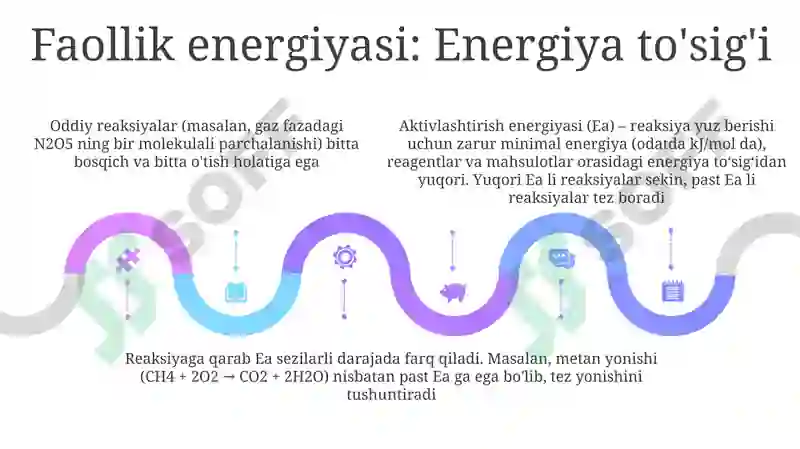 Faollik energiyasi: Energiya to'sig'i

Oddiy reaksiyalar (masalan, gaz fazadagi N2O5 ning bir molekulali parchalanishi) bitta bosqich va bitta o'tish holatiga ega

Aktivlashtirish energiyasi (Ea) – reaksiya yuz berishi uchun zarur minimal energiya (odatda kJ/mol da), reagentlar va mahsulotlar orasidagi energiya to'sig'idan yuqori. Yuqori Ea li reaksiyalar sekin, past Ea li reaksiyalar tez boradi

Reaksiyaga qarab Ea sezilarli darajada farq qiladi. Masalan, metan yonishi (CH4 + 2O2 → CO2 + 2H2O) nisbatan past Ea ga ega bo'lib, tez yonishini tushuntiradi